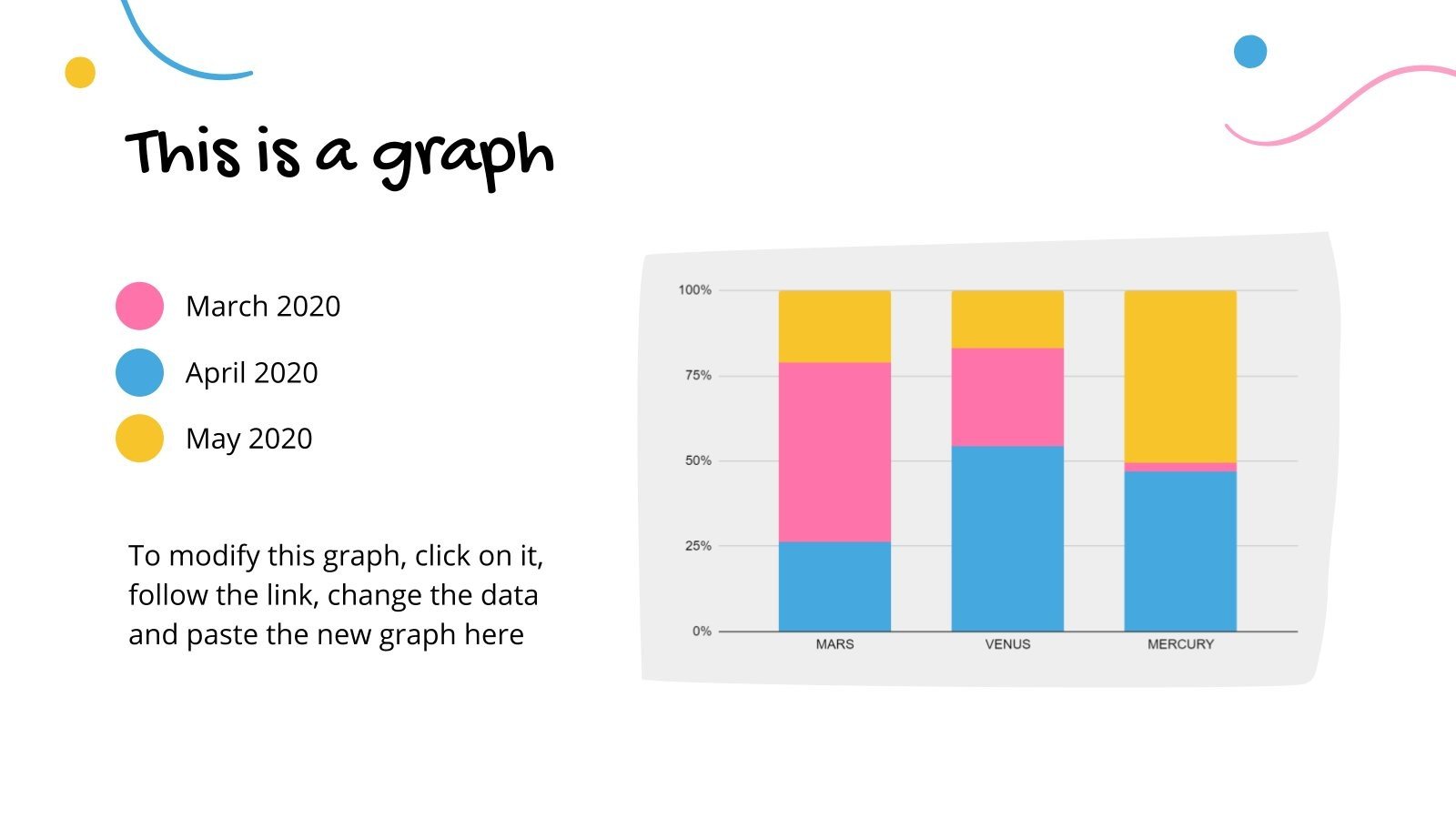 This is a graph

March 2020

April 2020

May 2020

To modify this graph, click on it, follow the link, change the data and paste the new graph here

100%
75%
50%
25%
0%

MARS
VENUS
MERCURY